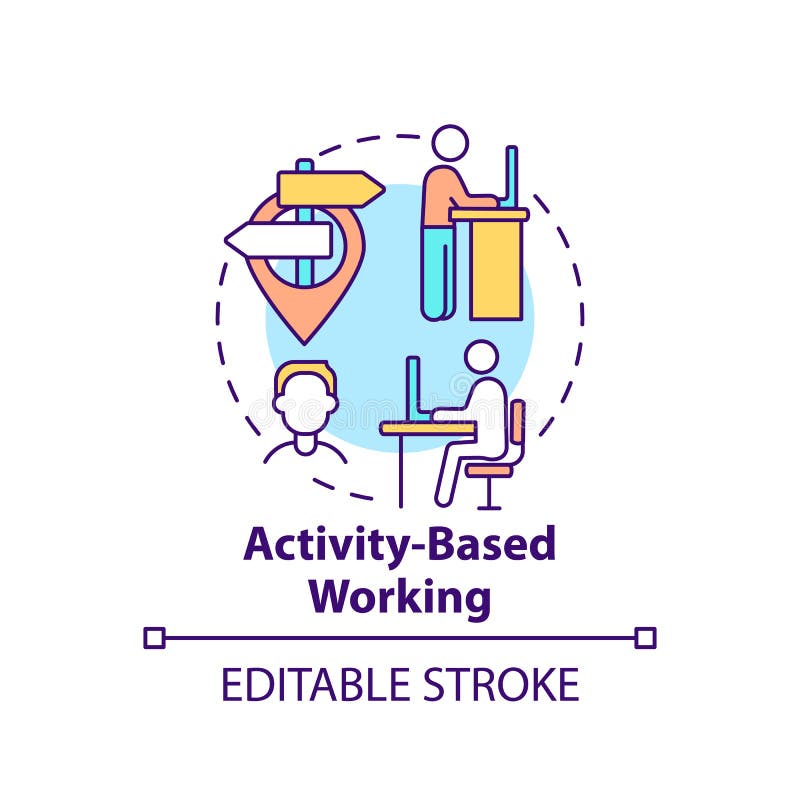 Activity-Based Working

EDITABLE STROKE